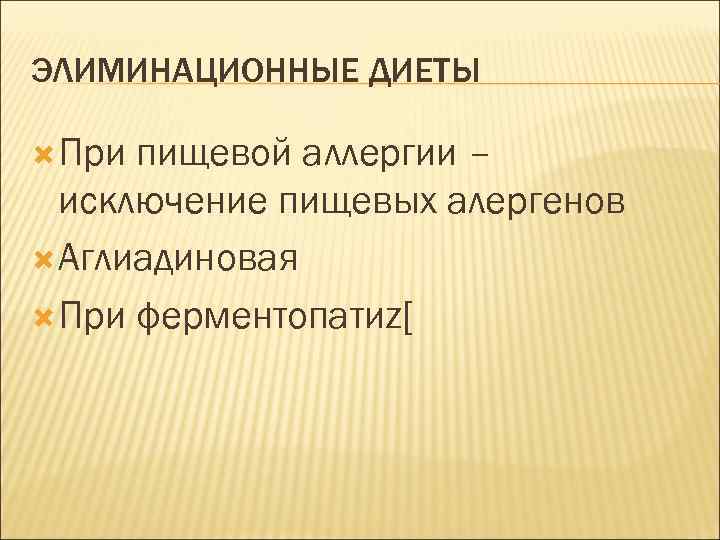 ЭЛИМИНАЦИОННЫЕ ДИЕТЫ

При пищевой аллергии – исключение пищевых алергенов

Аглиадиновая

При ферментопатиz[